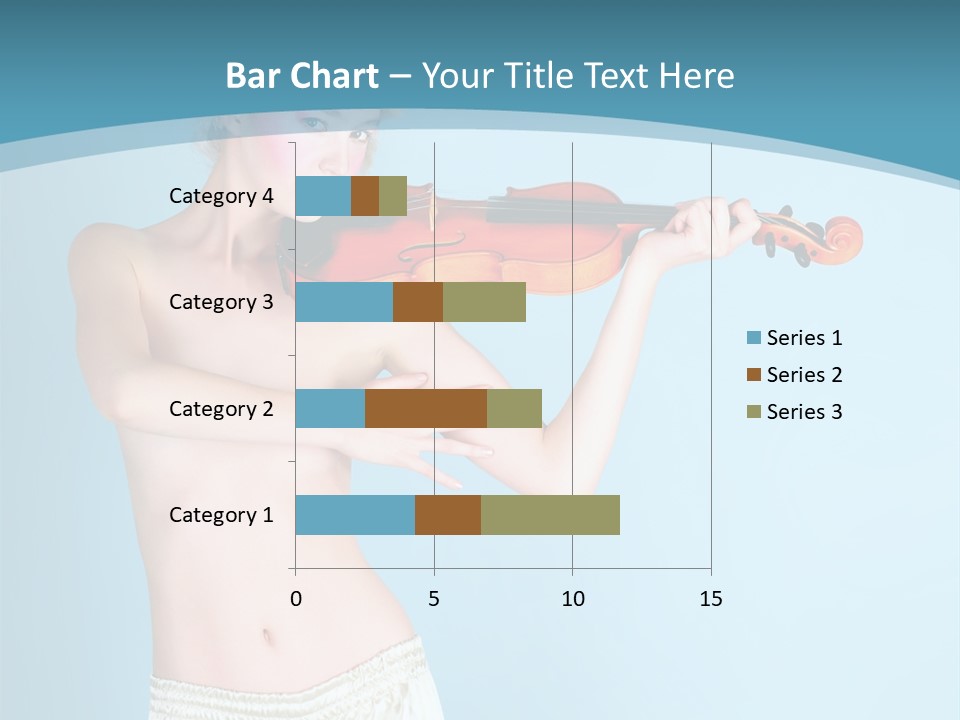 Bar Chart – Your Title Text Here

Category 4
Category 3
Category 2
Category 1

0
5
10
15

Series 1
Series 2
Series 3